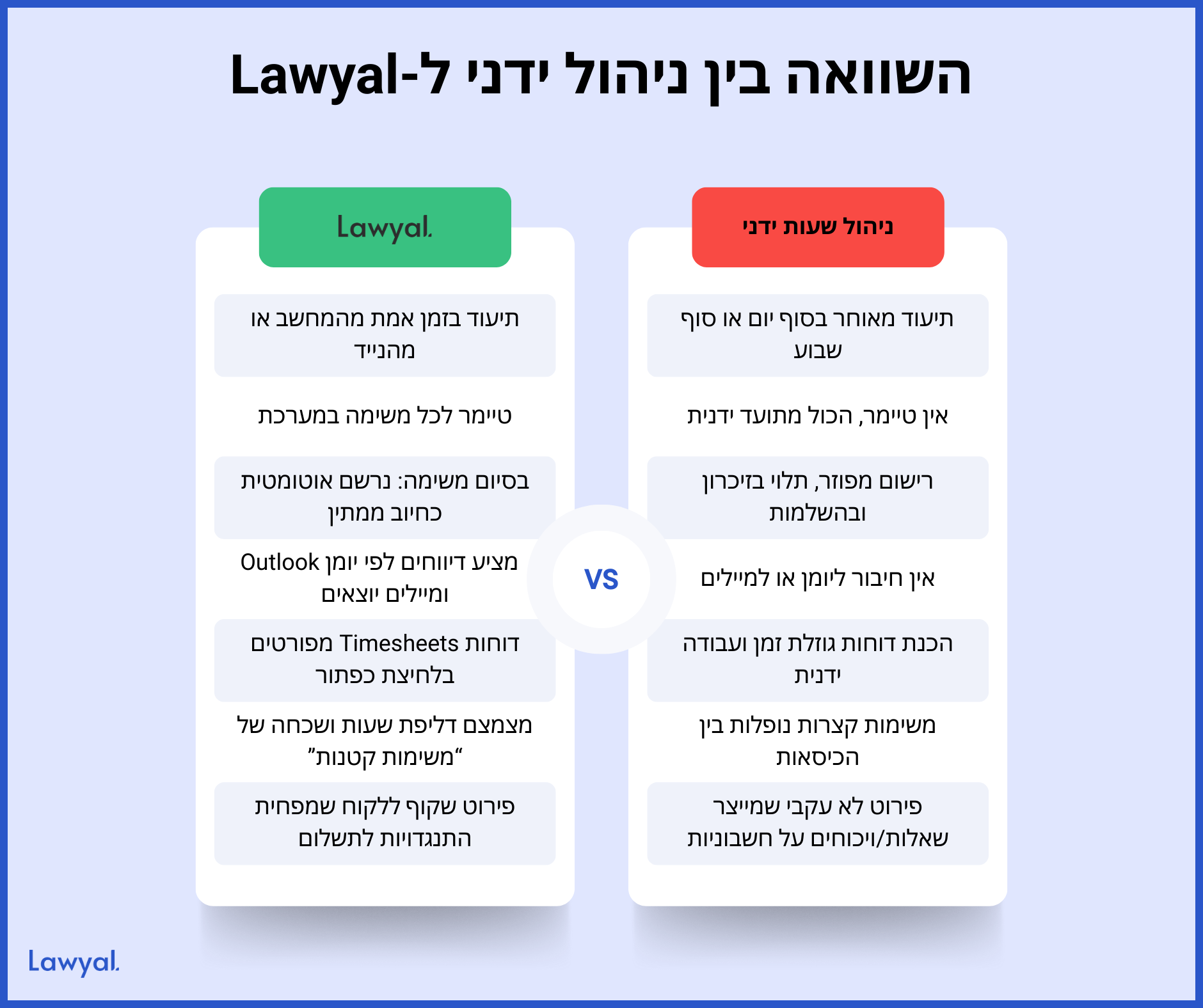 השוואה בין ניהול ידני ל-Lawyal

ניהול שעות ידני

תיעוד מאוחר בסוף יום או סוף שבוע

אין טיימר, הכול מתועד ידנית

רישום מפוזר, תלוי בזיכרון ובהשלמות

אין חיבור ליומן או למיילים

הכנת דוחות גוזלת זמן ועבודה ידנית

משימות קצרות נופלות בין הכיסאות

פירוט לא עקבי שמייצר שאלות/ויכוחים על חשבוניות

VS

Lawyal.

תיעוד בזמן אמת מהמחשב או מהנייד

טיימר לכל משימה במערכת

בסיום משימה: נרשם אוטומטית כחיוב ממתין

מציע דיווחים לפי יומן Outlook ומיילים יוצאים

דוחות Timesheets מפורטים בלחיצת כפתור

מצמצם דליפת שעות ושכחה של "משימות קטנות"

פירוט שקוף ללקוח שמפחית התנגדויות לתשלום

Lawyal.